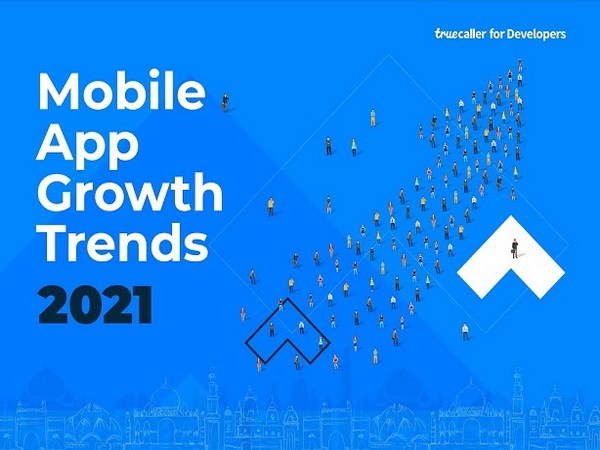 truecaller for Developers

Mobile App Growth Trends 2021